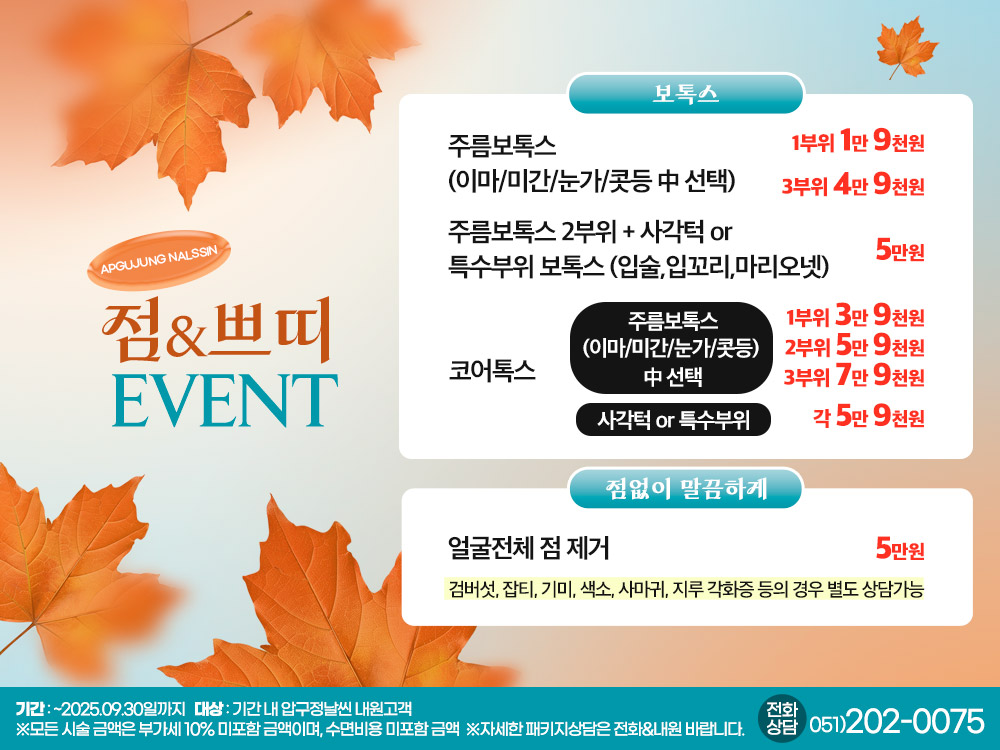 APGUJUNG NALSSIN
점&쁘띠
EVENT

보톡스

주름보톡스
(이마/미간/눈가/콧등 中 선택)
1부위 1만 9천원
3부위 4만 9천원

주름보톡스 2부위 + 사각턱 or
특수부위 보톡스 (입술,입꼬리,마리오넷)
5만원

코어톡스
주름보톡스
(이마/미간/눈가/콧등)
中 선택
1부위 3만 9천원
2부위 5만 9천원
3부위 7만 9천원
사각턱 or 특수부위
각 5만 9천원

점없이 말끔하게

얼굴전체 점 제거
5만원
검버섯, 잡티, 기미, 색소, 사마귀, 지루 각화증 등의 경우 별도 상담가능

기간 : ~2025.09.30일까지 대상 : 기간 내 압구정날씬 내원고객
※모든 시술 금액은 부가세 10% 미포함 금액이며, 수면비용 미포함 금액 ※자세한 패키지상담은 전화&내원 바랍니다.
전화
상담
051)202-0075